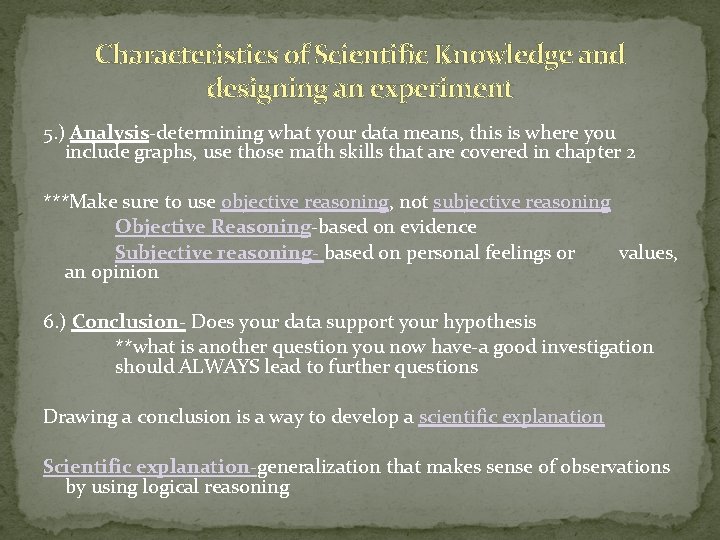 Characteristics of Scientific Knowledge and designing an experiment

5.) Analysis-determining what your data means, this is where you include graphs, use those math skills that are covered in chapter 2

***Make sure to use objective reasoning, not subjective reasoning

Objective Reasoning-based on evidence

Subjective reasoning- based on personal feelings or values, an opinion

6.) Conclusion- Does your data support your hypothesis

**what is another question you now have-a good investigation should ALWAYS lead to further questions

Drawing a conclusion is a way to develop a scientific explanation

Scientific explanation-generalization that makes sense of observations by using logical reasoning